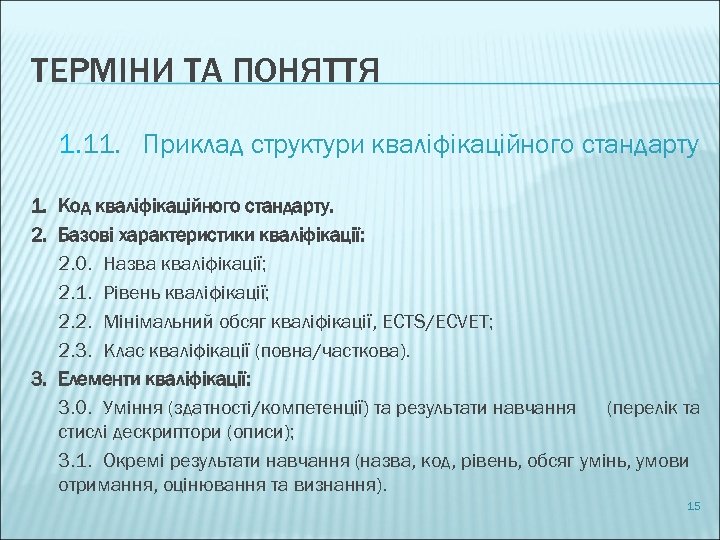 ТЕРМІНИ ТА ПОНЯТТЯ

1.11. Приклад структури кваліфікаційного стандарту

1. Код кваліфікаційного стандарту.
2. Базові характеристики кваліфікації:
2.0. Назва кваліфікації;
2.1. Рівень кваліфікації;
2.2. Мінімальний обсяг кваліфікації, ECTS/ECVET;
2.3. Клас кваліфікації (повна/часткова).
3. Елементи кваліфікації:
3.0. Уміння (здатності/компетенції) та результати навчання (перелік та стислі дескриптори (описи);
3.1. Окремі результати навчання (назва, код, рівень, обсяг умінь, умови отримання, оцінювання та визнання).

15